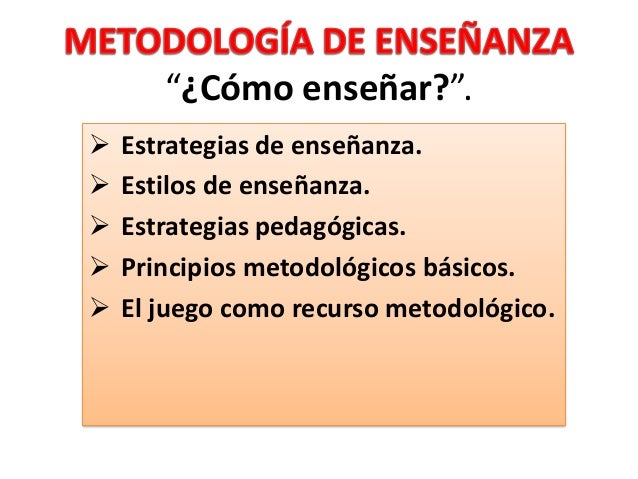 METODOLOGÍA DE ENSEÑANZA
“¿Cómo enseñar?”.

➢ Estrategias de enseñanza.
➢ Estilos de enseñanza.
➢ Estrategias pedagógicas.
➢ Principios metodológicos básicos.
➢ El juego como recurso metodológico.